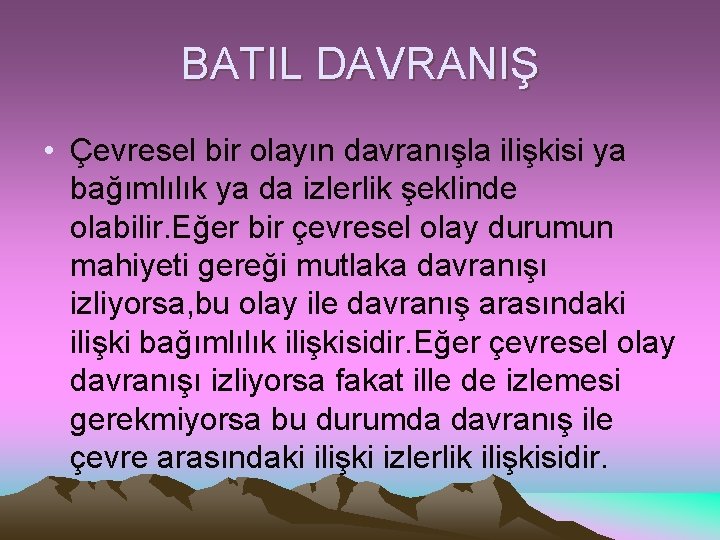 BATIL DAVRANIŞ

• Çevresel bir olayın davranışla ilişkisi ya bağımlılık ya da izlerlik şeklinde olabilir.Eğer bir çevresel olay durumun mahiyeti gereği mutlaka davranışı izliyorsa,bu olay ile davranış arasındaki ilişki bağımlılık ilişkisidir.Eğer çevresel olay davranışı izliyorsa fakat ille de izlemesi gerekmiyorsa bu durumda davranış ile çevre arasındaki ilişki izlerlik ilişkisidir.